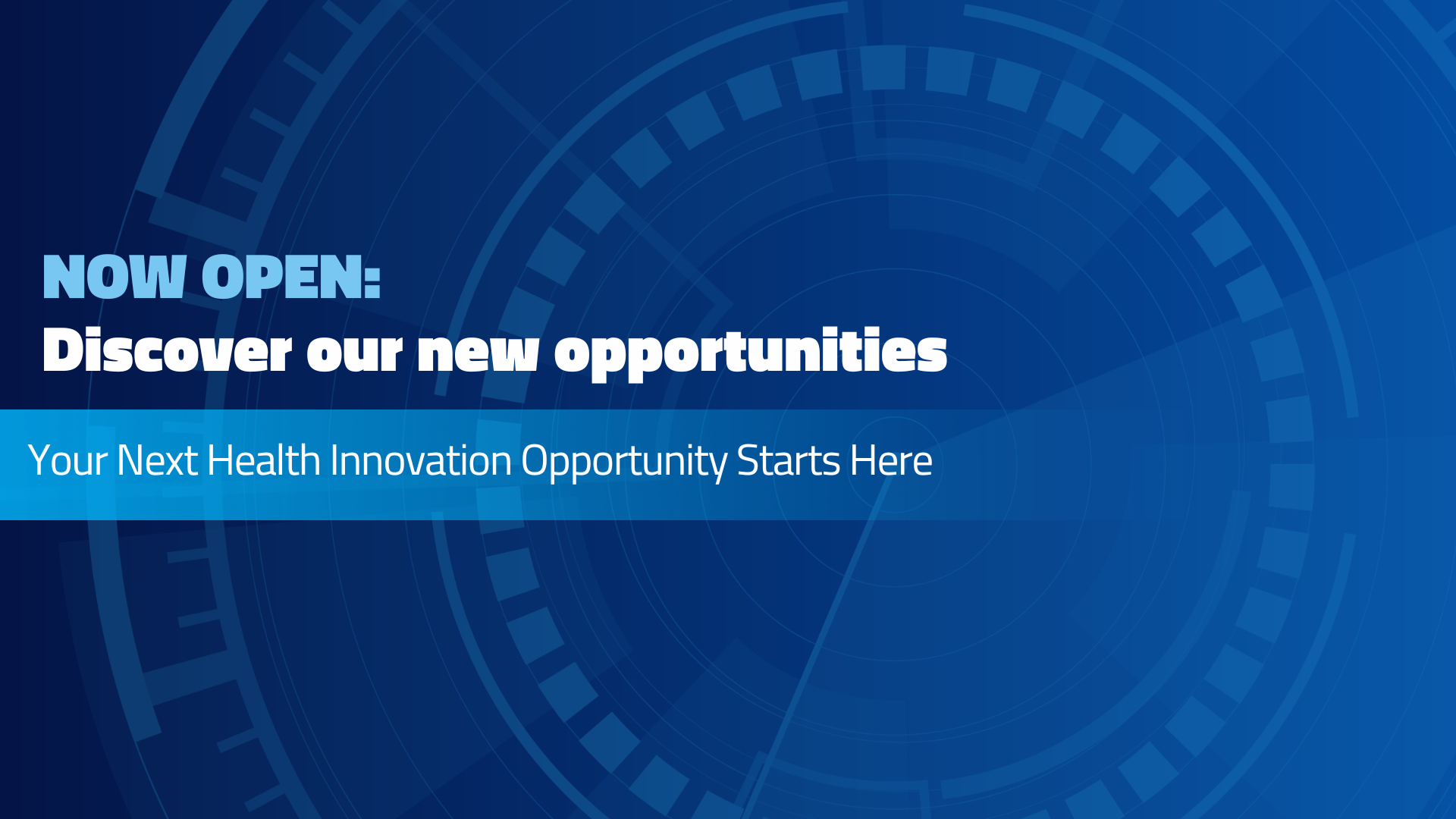 NOW OPEN:
Discover our new opportunities

Your Next Health Innovation Opportunity Starts Here